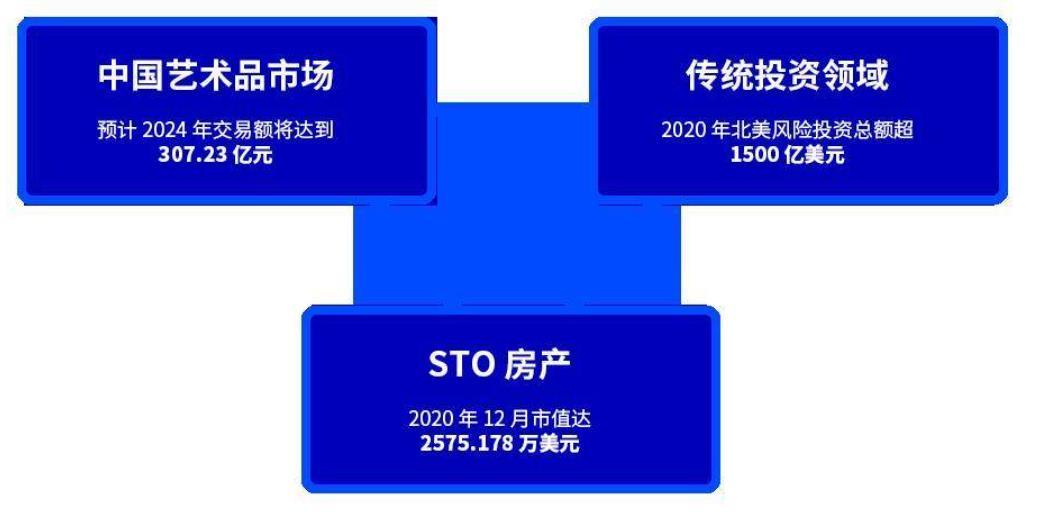 中国艺术品市场

预计 2024 年交易额将达到
307.23 亿元

传统投资领域

2020 年北美风险投资总额超
1500 亿美元

STO 房产

2020 年 12 月市值达
2575.178 万美元